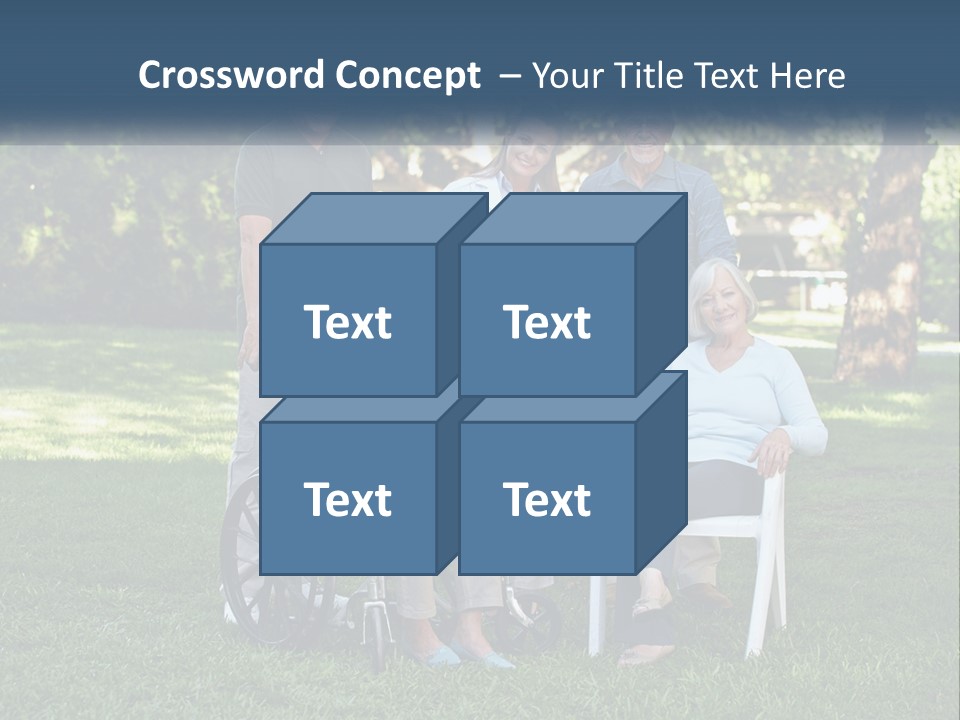 Crossword Concept – Your Title Text Here

Text

Text

Text

Text